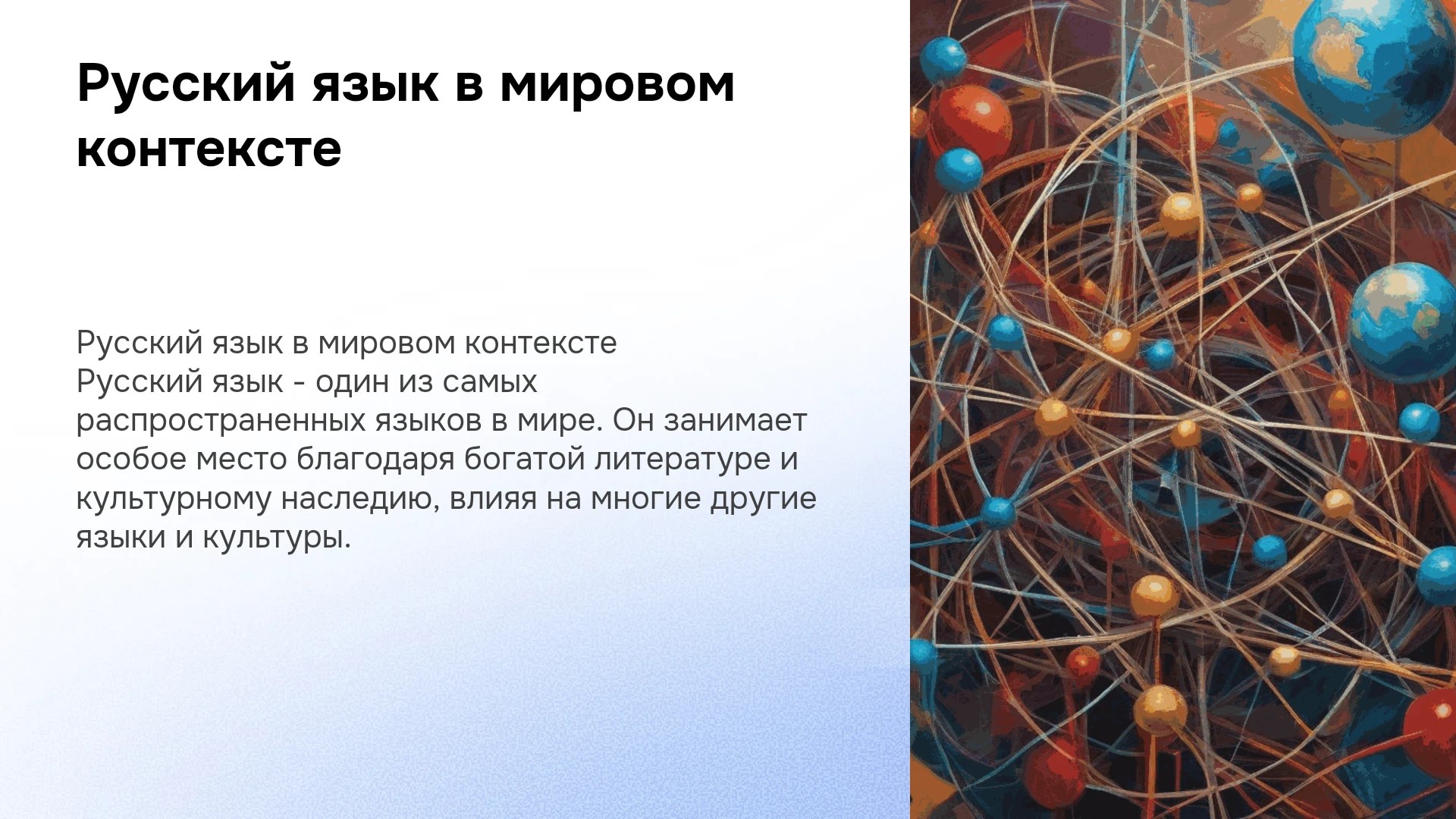 Русский язык в мировом контексте

Русский язык в мировом контексте
Русский язык - один из самых распространенных языков в мире. Он занимает особое место благодаря богатой литературе и культурному наследию, влияя на многие другие языки и культуры.